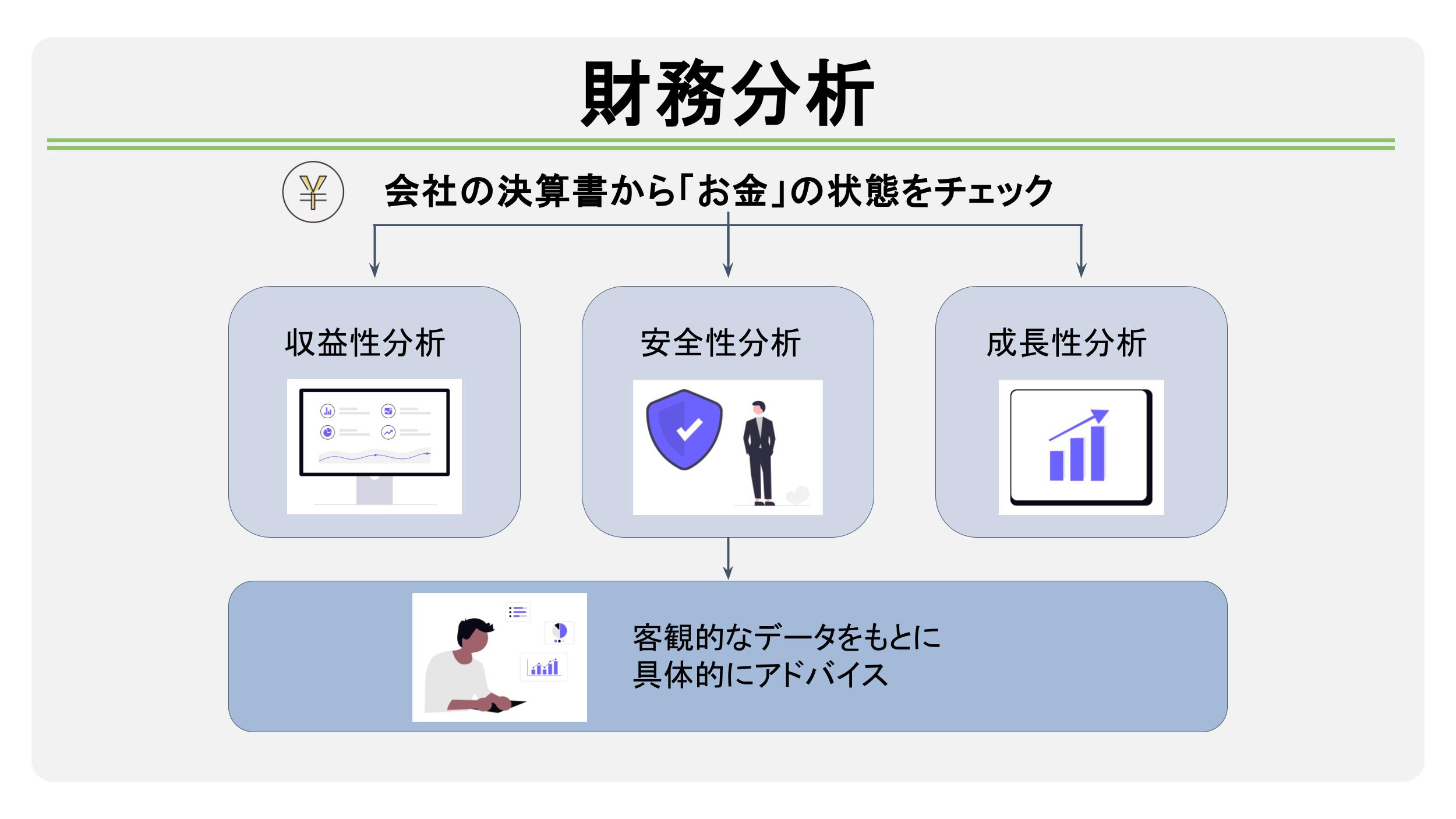 財務分析

¥

会社の決算書から「お金」の状態をチェック

収益性分析

安全性分析

成長性分析

客観的なデータをもとに
具体的にアドバイス